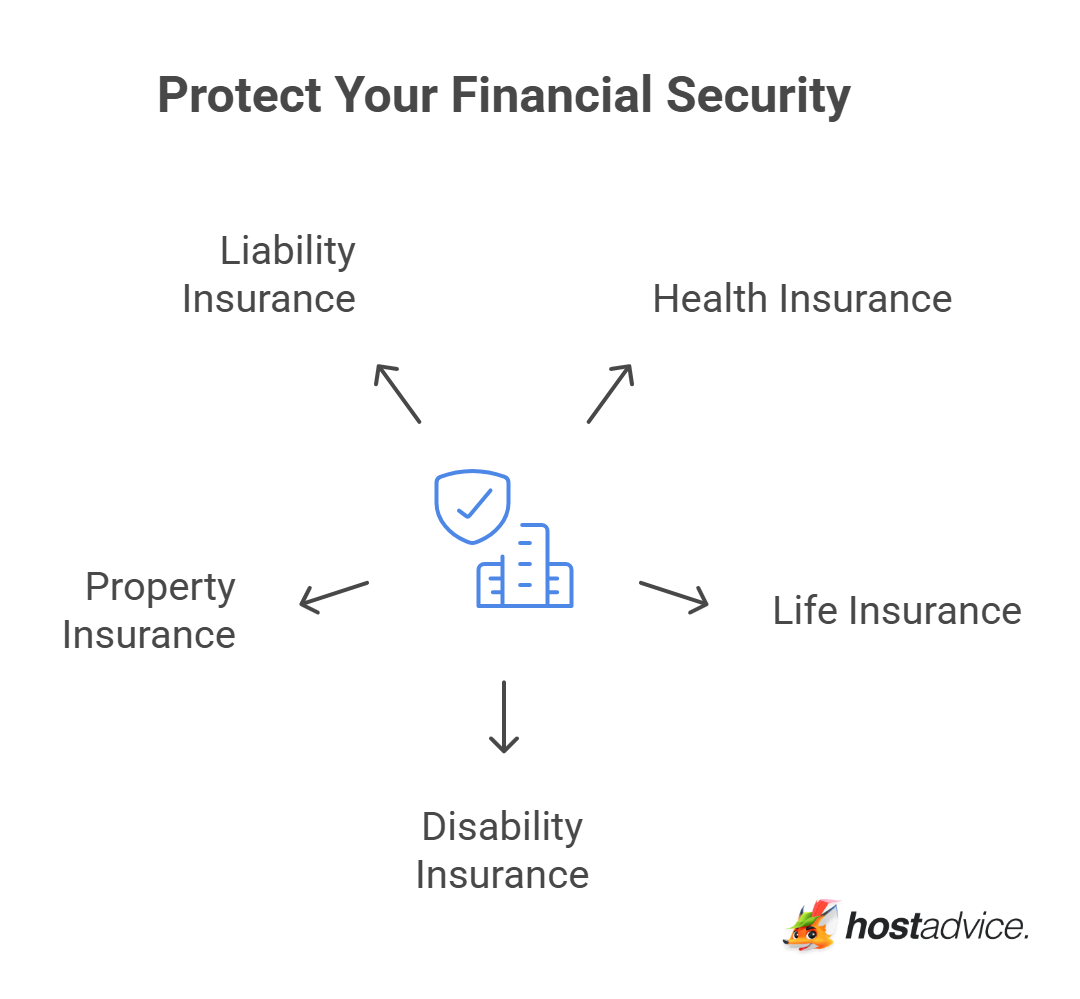 Protect Your Financial Security

Liability Insurance

Health Insurance

Property Insurance

Life Insurance

Disability Insurance

hostadvice.